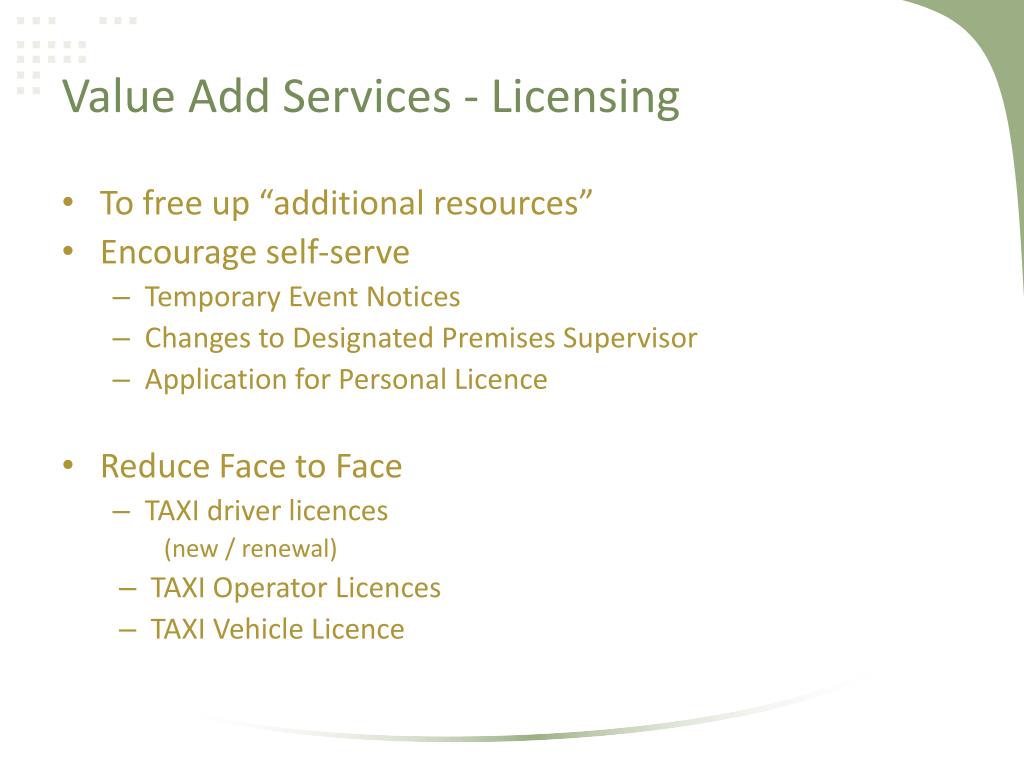 Value Add Services - Licensing

• To free up “additional resources”
• Encourage self-serve
– Temporary Event Notices
– Changes to Designated Premises Supervisor
– Application for Personal Licence

• Reduce Face to Face
– TAXI driver licences
(new / renewal)
– TAXI Operator Licences
– TAXI Vehicle Licence